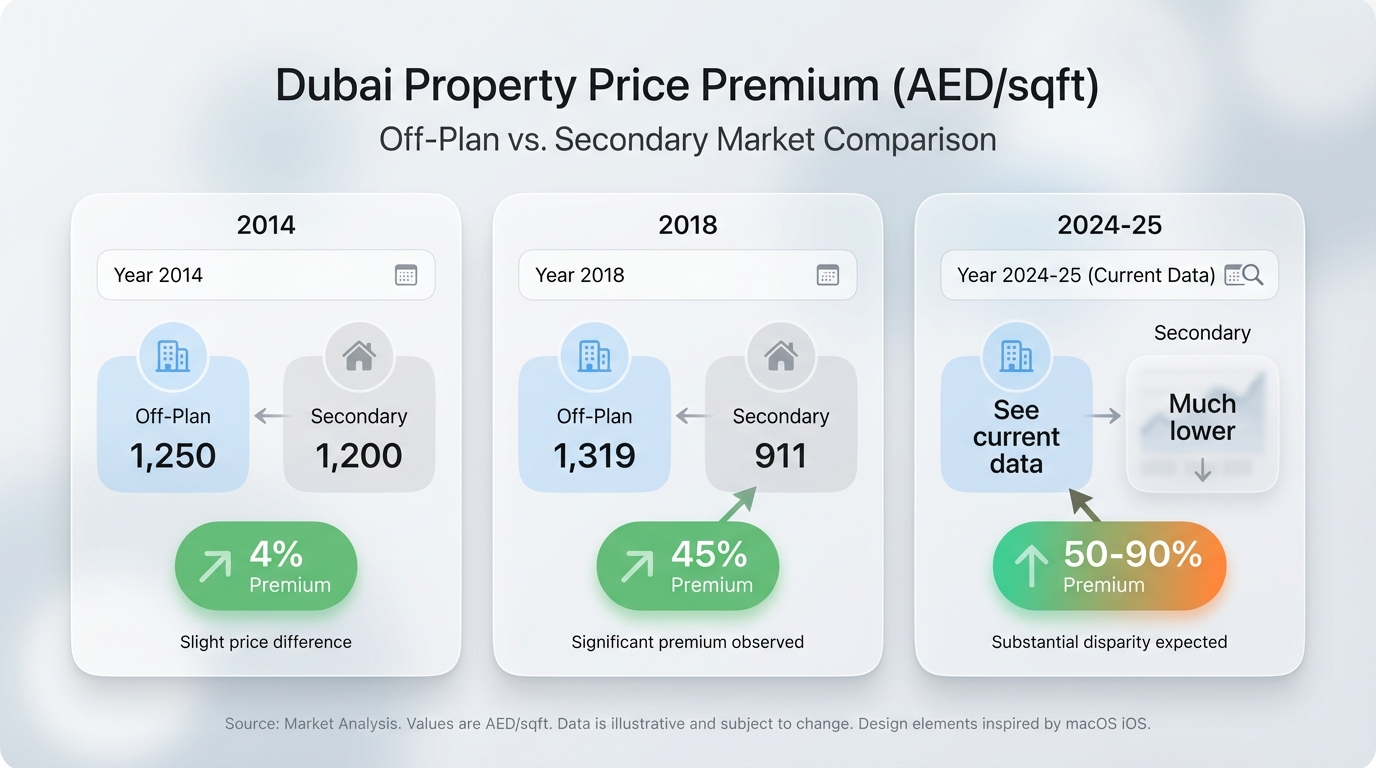 Dubai Property Price Premium (AED/sqft)
Off-Plan vs. Secondary Market Comparison

2014

Year 2014

Off-Plan
1,250

Secondary
1,200

4%
Premium

Slight price difference

2018

Year 2018

Off-Plan
1,319

Secondary
911

45%
Premium

Significant premium observed

2024-25

Year 2024-25 (Current Data)

See current data

Secondary

Much lower

50-90%
Premium

Substantial disparity expected

Source: Market Analysis. Values are AED/sqft. Data is illustrative and subject to change. Design elements inspired by macOS iOS.